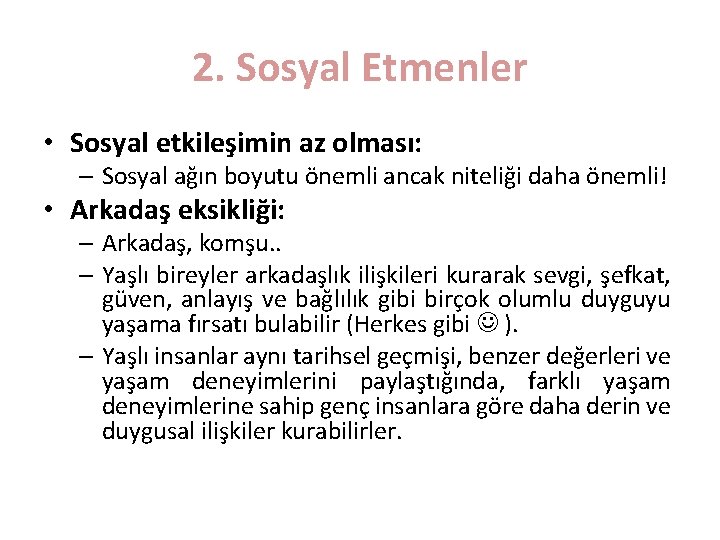 2. Sosyal Etmenler

• Sosyal etkileşimin az olması:

– Sosyal ağın boyutu önemli ancak niteliği daha önemli!

• Arkadaş eksikliği:

– Arkadaş, komşu..

– Yaşlı bireyler arkadaşlık ilişkileri kurarak sevgi, şefkat, güven, anlayış ve bağlılık gibi birçok olumlu duyguyu yaşama fırsatı bulabilir (Herkes gibi ☺ ).

– Yaşlı insanlar aynı tarihsel geçmişi, benzer değerleri ve yaşam deneyimlerini paylaştığında, farklı yaşam deneyimlerine sahip genç insanlara göre daha derin ve duygusal ilişkiler kurabilirler.